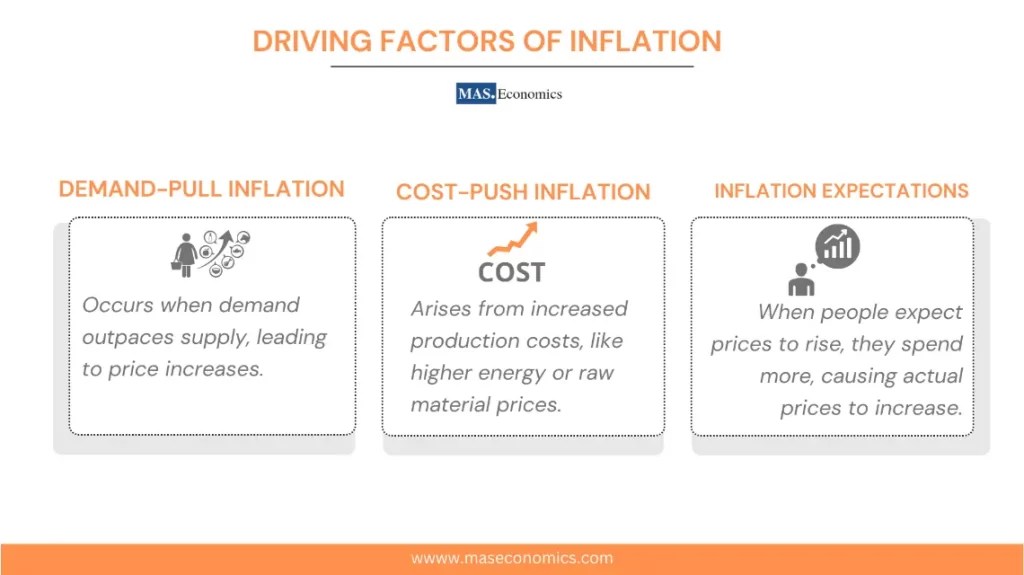 DRIVING FACTORS OF INFLATION

MAS. Economics

DEMAND-PULL INFLATION

Occurs when demand outpaces supply, leading to price increases.

COST-PUSH INFLATION

COST

Arises from increased production costs, like higher energy or raw material prices.

INFLATION EXPECTATIONS

When people expect prices to rise, they spend more, causing actual prices to increase.

wwww.maseconomics.com